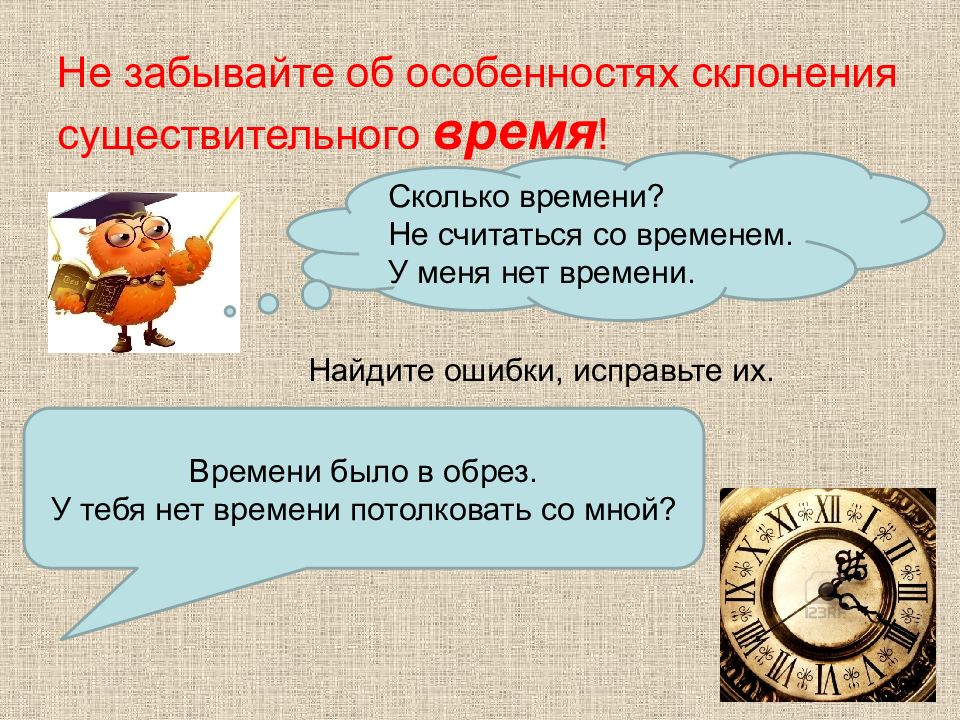 Не забывайте об особенностях склонения существительного **время**!

Сколько времени?
Не считаться со временем.
У меня нет времени.

Найдите ошибки, исправьте их.

Времени было в обрез.
У тебя нет времени потолковать со мной?

XII I II III IIII V VI VII VIII IX X XI

123RF